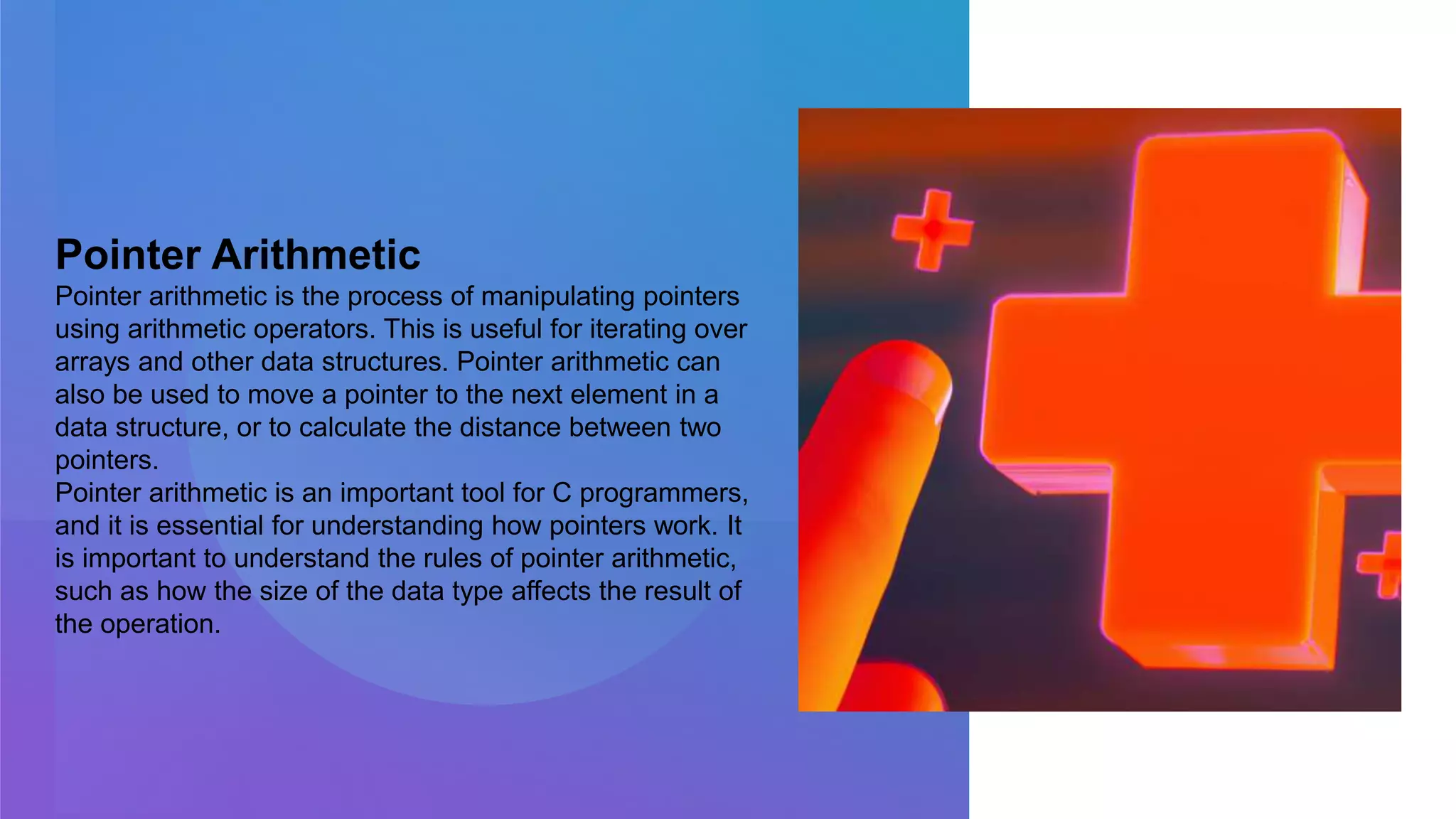 Pointer Arithmetic

Pointer arithmetic is the process of manipulating pointers using arithmetic operators. This is useful for iterating over arrays and other data structures. Pointer arithmetic can also be used to move a pointer to the next element in a data structure, or to calculate the distance between two pointers.

Pointer arithmetic is an important tool for C programmers, and it is essential for understanding how pointers work. It is important to understand the rules of pointer arithmetic, such as how the size of the data type affects the result of the operation.